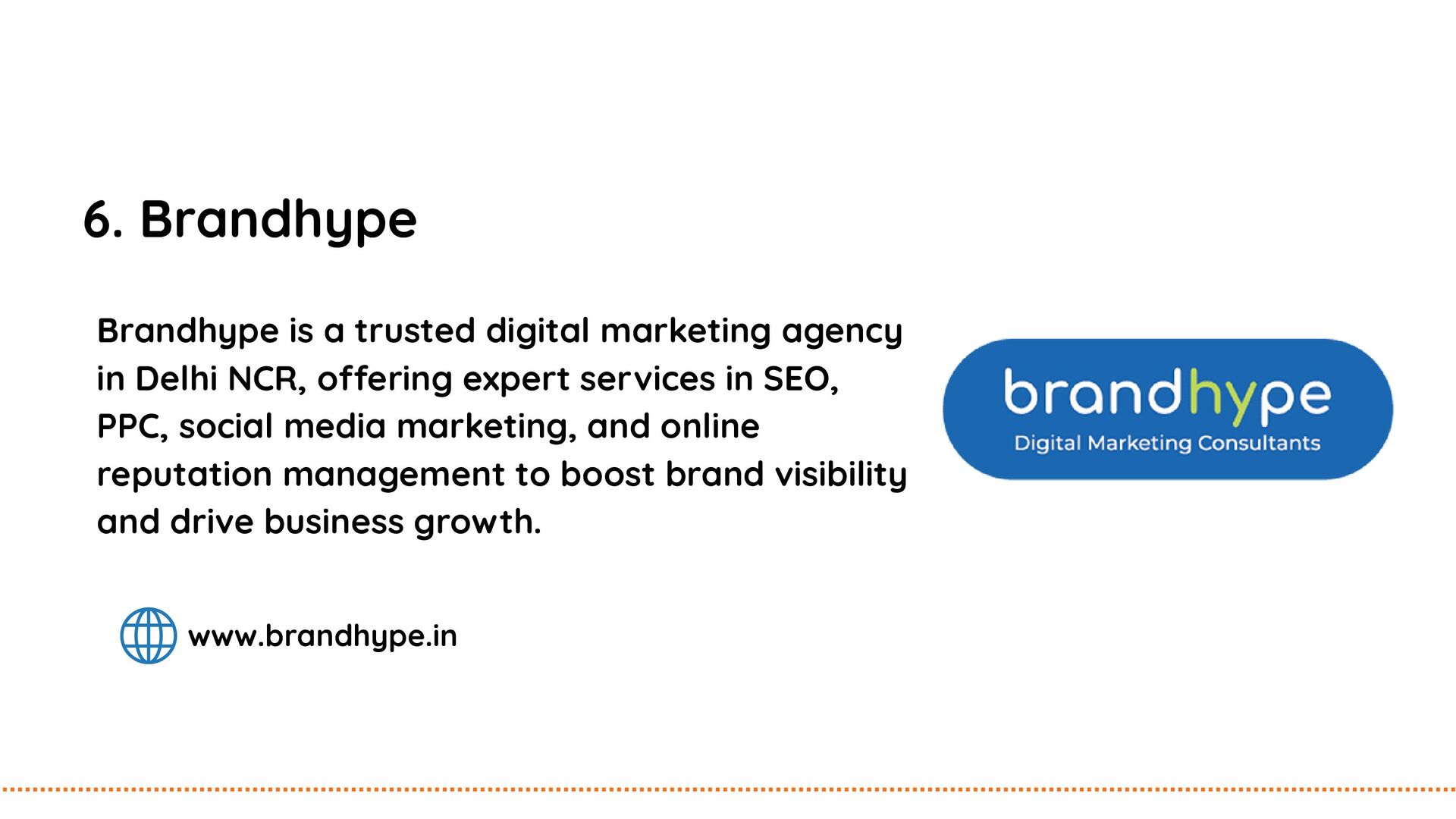 6. Brandhype

Brandhype is a trusted digital marketing agency in Delhi NCR, offering expert services in SEO, PPC, social media marketing, and online reputation management to boost brand visibility and drive business growth.

brandhype
Digital Marketing Consultants

www.brandhype.in